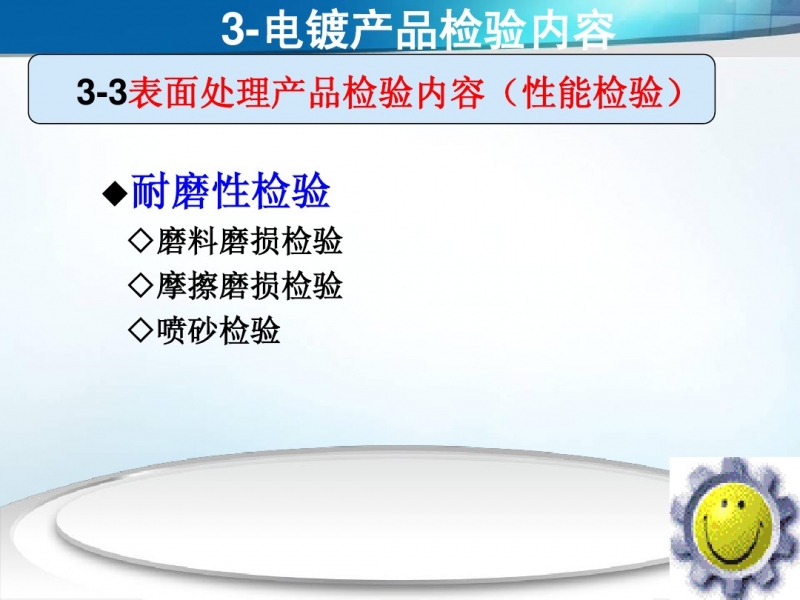 3-电镀产品检验内容

3-3表面处理产品检验内容（性能检验）

◆耐磨性检验

◇磨料磨损检验

◇摩擦磨损检验

◇喷砂检验